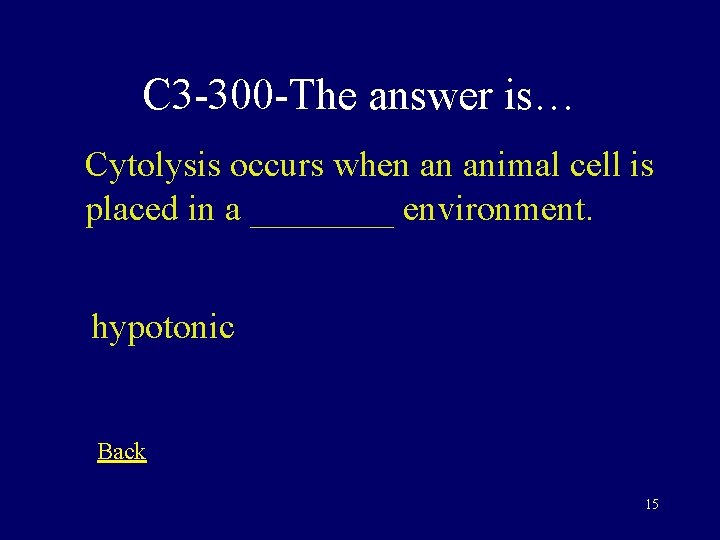 C3-300-The answer is…

Cytolysis occurs when an animal cell is placed in a ________ environment.

hypotonic

Back

15